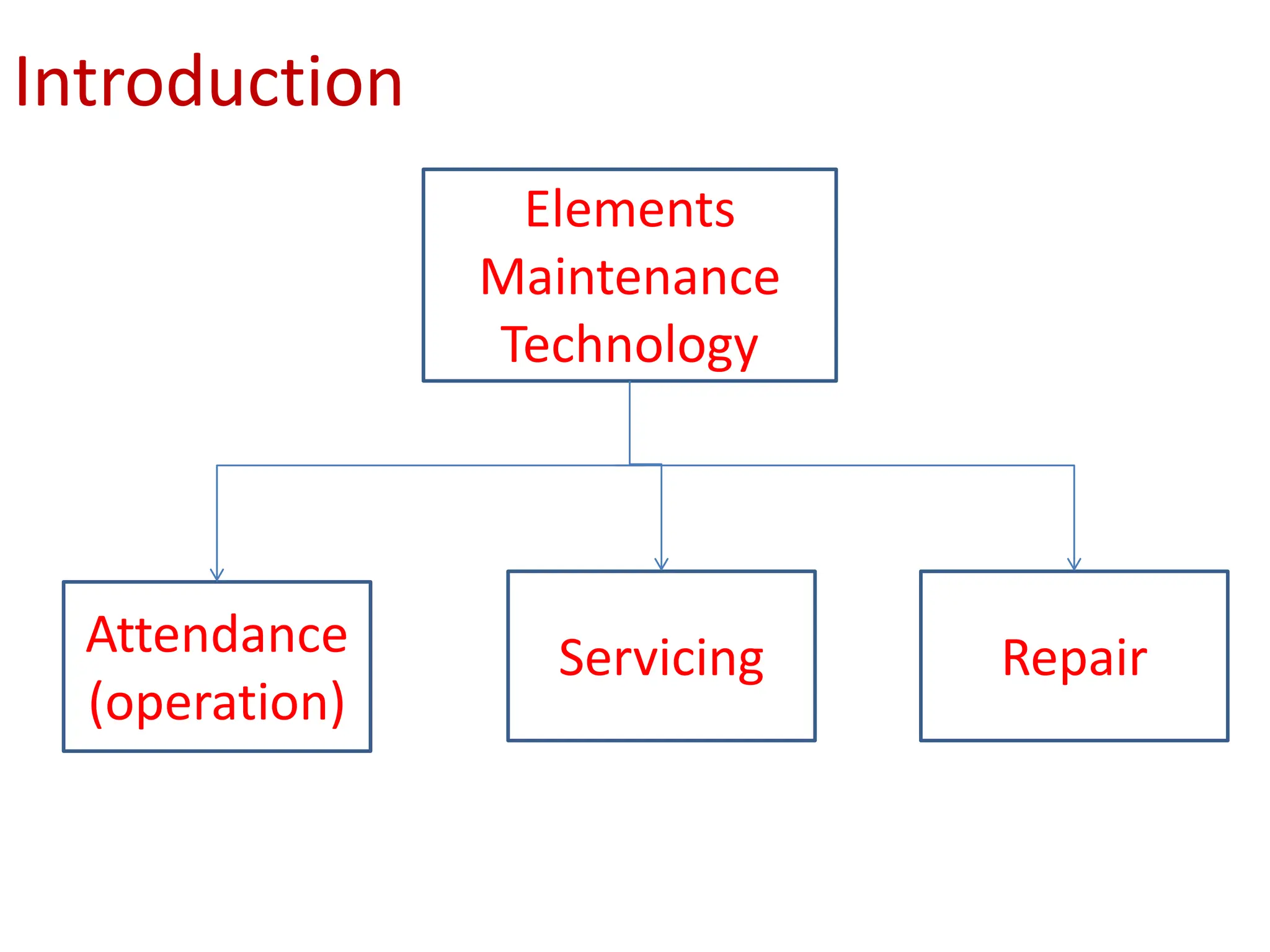 Introduction

Elements Maintenance Technology

Attendance (operation)

Servicing

Repair